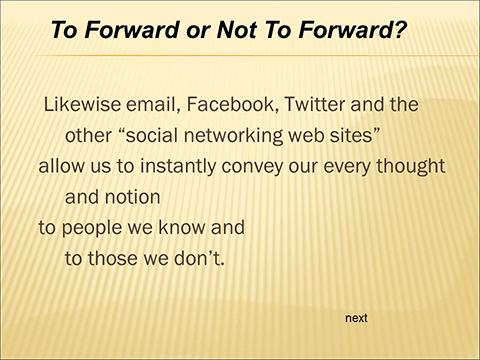 To Forward or Not To Forward?

Likewise email, Facebook, Twitter and the other “social networking web sites”
allow us to instantly convey our every thought and notion
to people we know and to those we don’t.

next